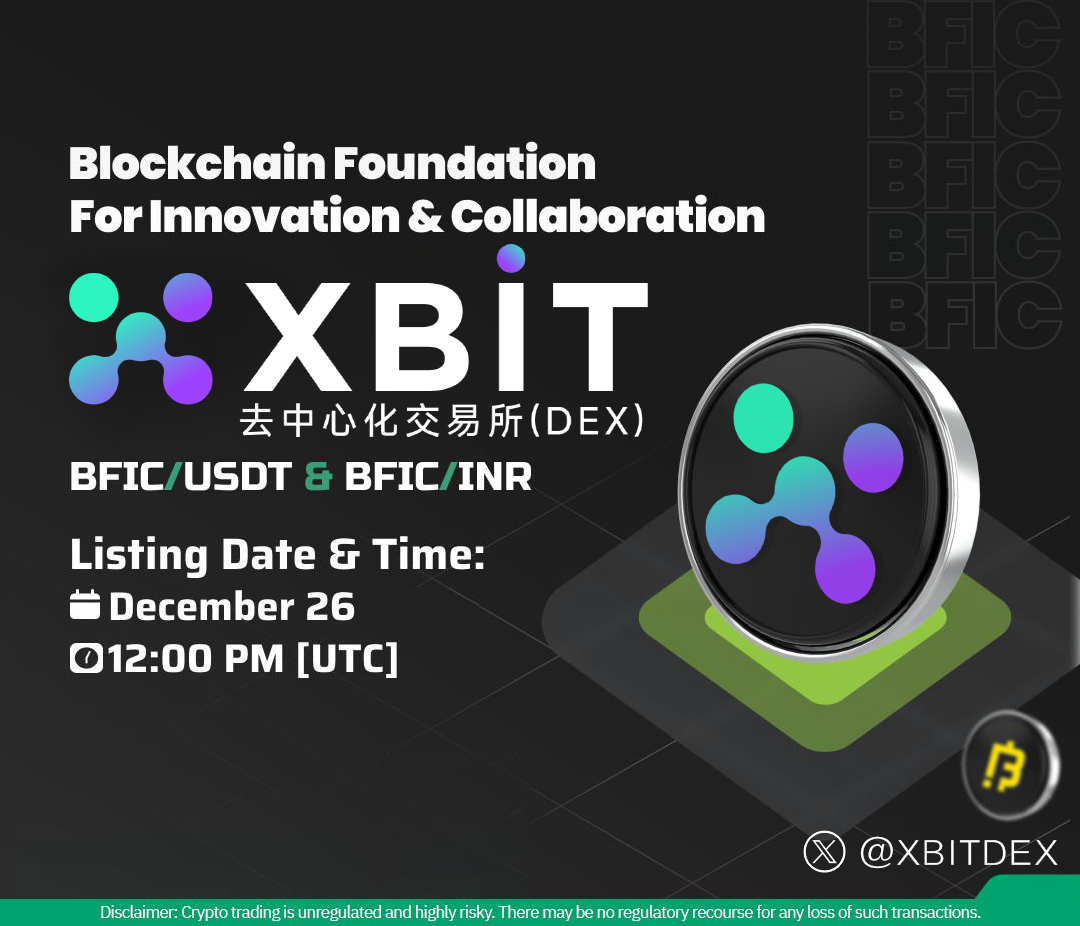 BFIC
BFIC
BFIC
BFIC
BFIC

Blockchain Foundation For Innovation & Collaboration

XBIT
去中心化交易所(DEX)

BFIC/USDT & BFIC/INR

Listing Date & Time:
December 26
12:00 PM [UTC]

@XBITDEX

Disclaimer: Crypto trading is unregulated and highly risky. There may be no regulatory recourse for any loss of such transactions.